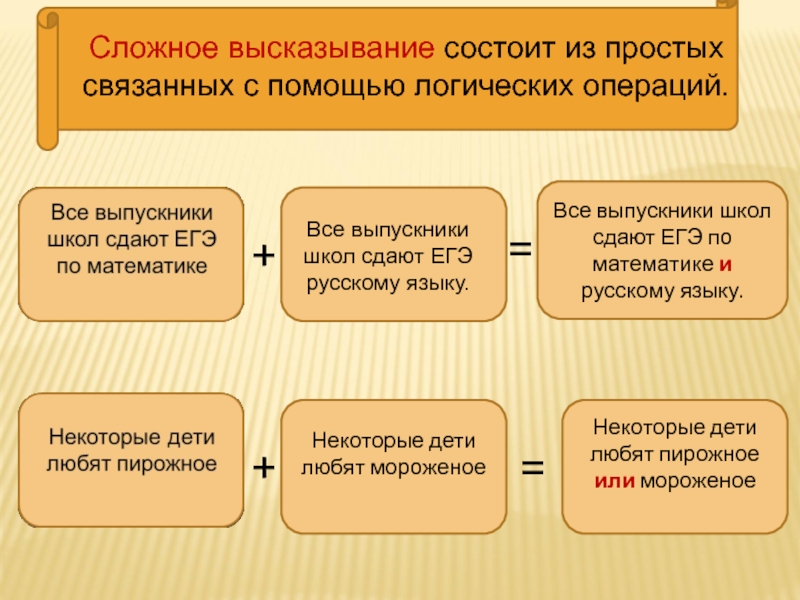 Сложное высказывание состоит из простых связанных с помощью логических операций.

Все выпускники школ сдают ЕГЭ по математике

+

Все выпускники школ сдают ЕГЭ русскому языку.

=

Все выпускники школ сдают ЕГЭ по математике и русскому языку.

Некоторые дети любят пирожное

+

Некоторые дети любят мороженое

=

Некоторые дети любят пирожное или мороженое